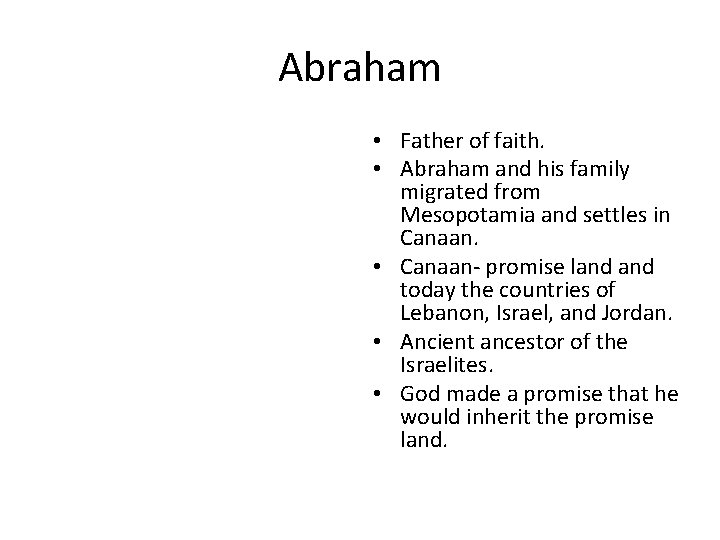 Abraham

• Father of faith.
• Abraham and his family migrated from Mesopotamia and settles in Canaan.
• Canaan- promise land and today the countries of Lebanon, Israel, and Jordan.
• Ancient ancestor of the Israelites.
• God made a promise that he would inherit the promise land.